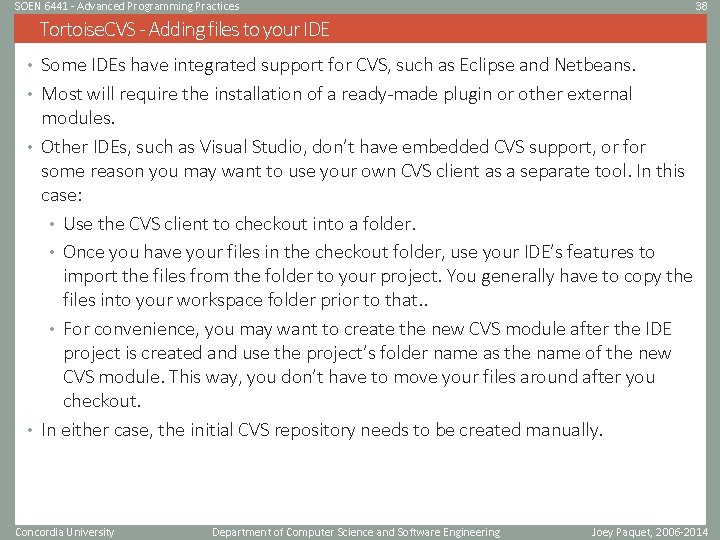 SOEN 6441 - Advanced Programming Practices

38

TortoiseCVS - Adding files to your IDE

• Some IDEs have integrated support for CVS, such as Eclipse and Netbeans.

• Most will require the installation of a ready-made plugin or other external modules.

• Other IDEs, such as Visual Studio, don't have embedded CVS support, or for some reason you may want to use your own CVS client as a separate tool. In this case:

• Use the CVS client to checkout into a folder.

• Once you have your files in the checkout folder, use your IDE's features to import the files from the folder to your project. You generally have to copy the files into your workspace folder prior to that..

• For convenience, you may want to create the new CVS module after the IDE project is created and use the project's folder name as the name of the new CVS module. This way, you don't have to move your files around after you checkout.

• In either case, the initial CVS repository needs to be created manually.

Concordia University

Department of Computer Science and Software Engineering

Joey Paquet, 2006-2014